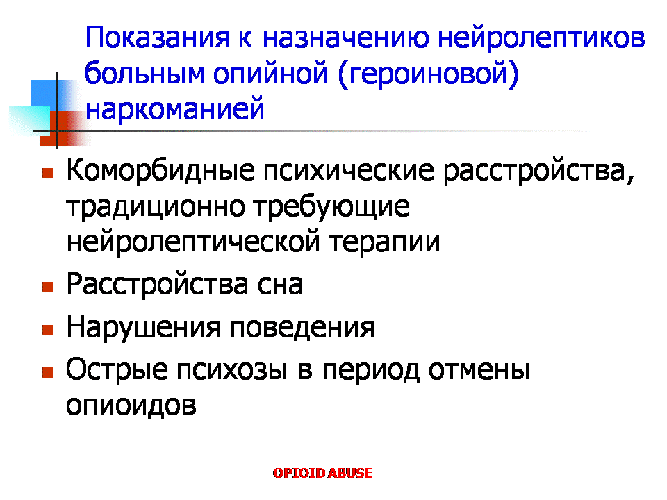 Показания к назначению нейролептиков больным опийной (героиновой) наркоманией

- Коморбидные психические расстройства, традиционно требующие нейролептической терапии
- Расстройства сна
- Нарушения поведения
- Острые психозы в период отмены опиоидов

OPIOID ABUSE